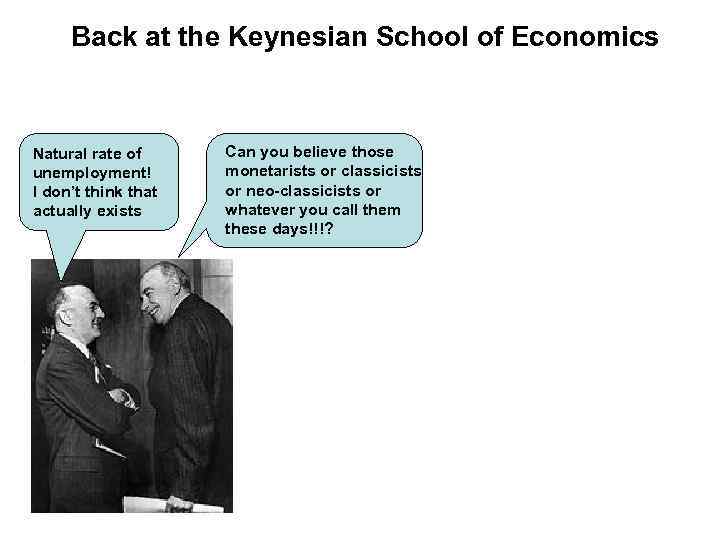 Back at the Keynesian School of Economics

Natural rate of unemployment! I don't think that actually exists

Can you believe those monetarists or classicists or neo-classicists or whatever you call them these days!!!?